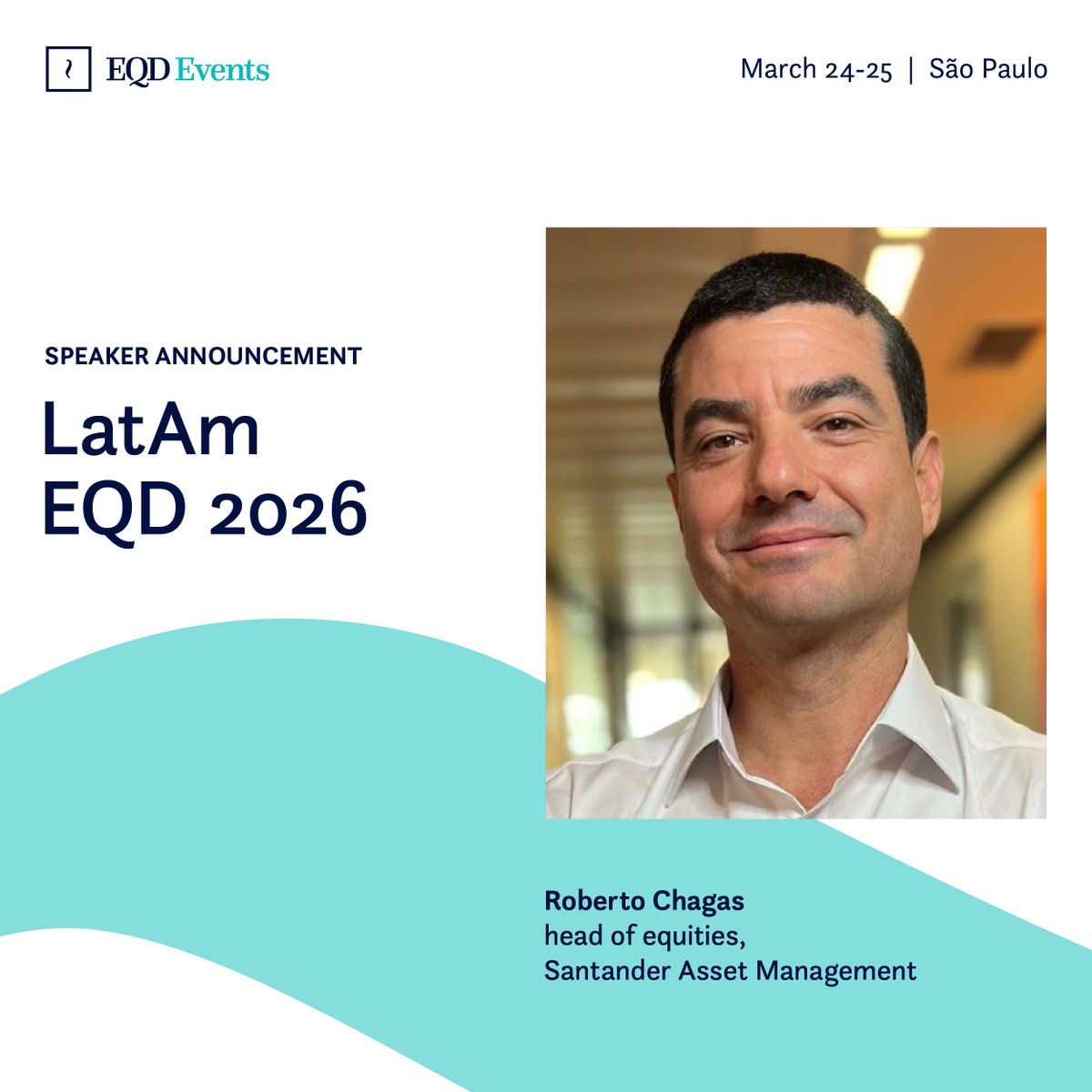 EQD Events

March 24-25 | São Paulo

SPEAKER ANNOUNCEMENT

LatAm EQD 2026

Roberto Chagas
head of equities,
Santander Asset Management